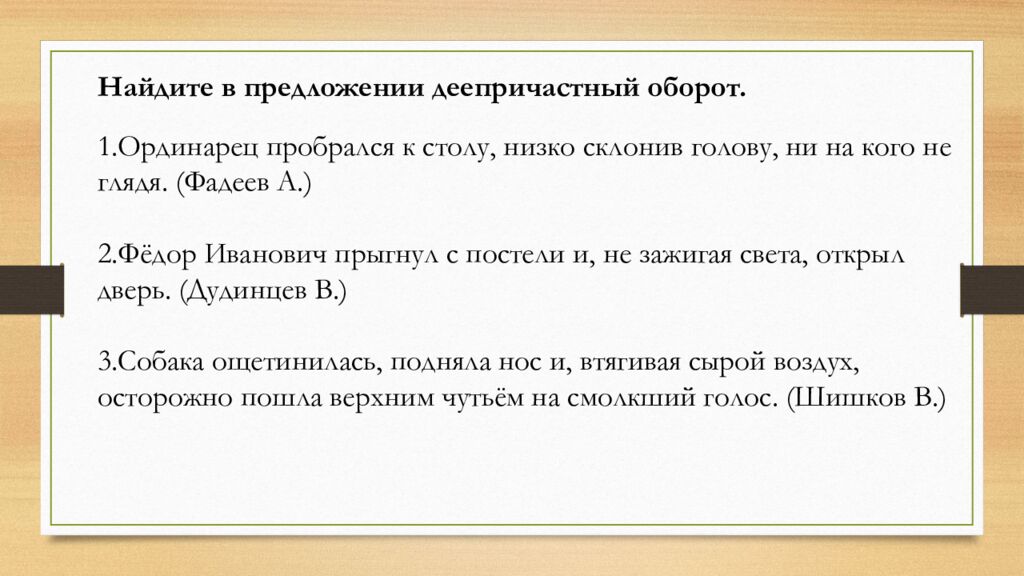 Найдите в предложении деепричастный оборот.

1.Ординарец пробрался к столу, низко склонив голову, ни на кого не глядя. (Фадеев А.)

2.Фёдор Иванович прыгнул с постели и, не зажигая света, открыл дверь. (Дудинцев В.)

3.Собака ощетинилась, подняла нос и, втягивая сырой воздух, осторожно пошла верхним чутьём на смолкший голос. (Шишков В.)